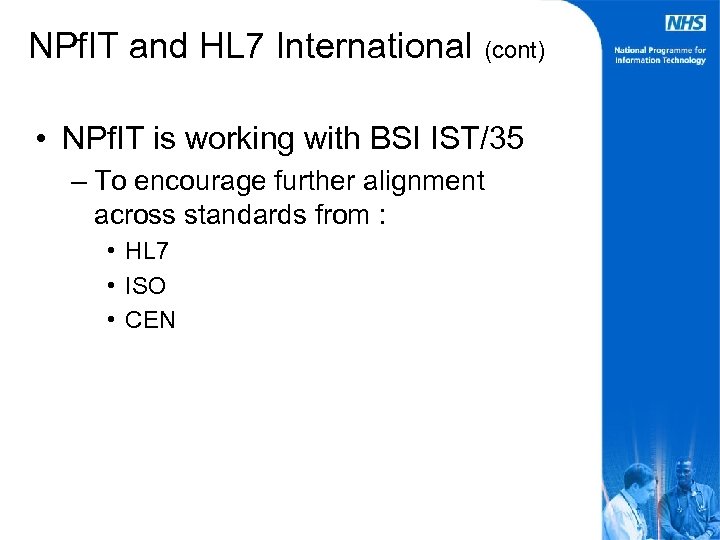 NPfIT and HL7 International (cont)

NHS

National Programme for Information Technology

• NPfIT is working with BSI IST/35
 – To encourage further alignment across standards from :
  • HL7
  • ISO
  • CEN